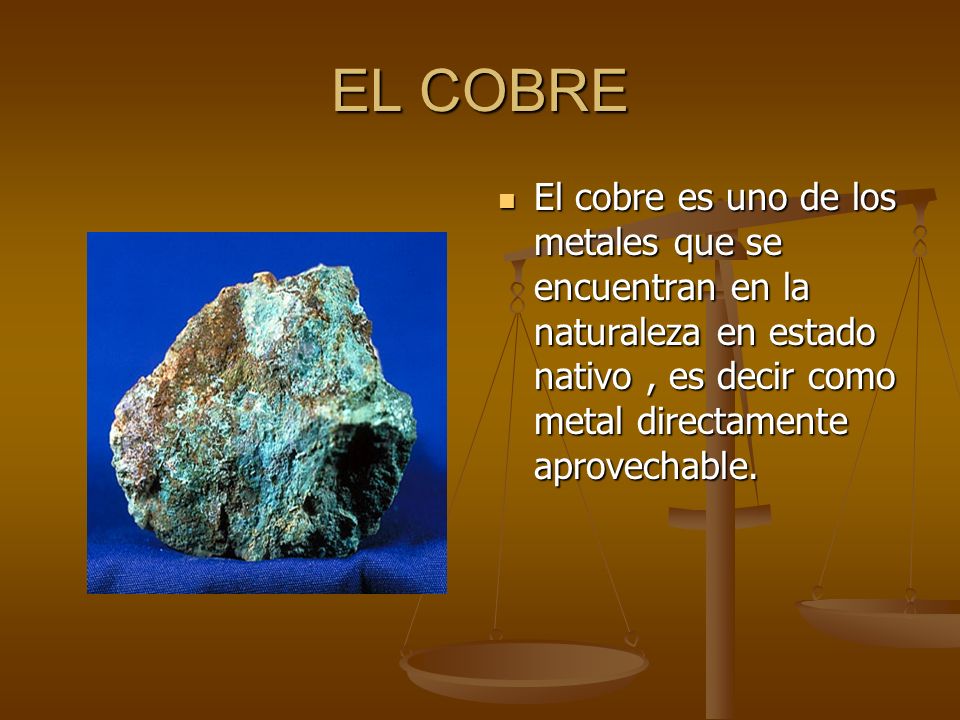 EL COBRE

El cobre es uno de los metales que se encuentran en la naturaleza en estado nativo , es decir como metal directamente aprovechable.